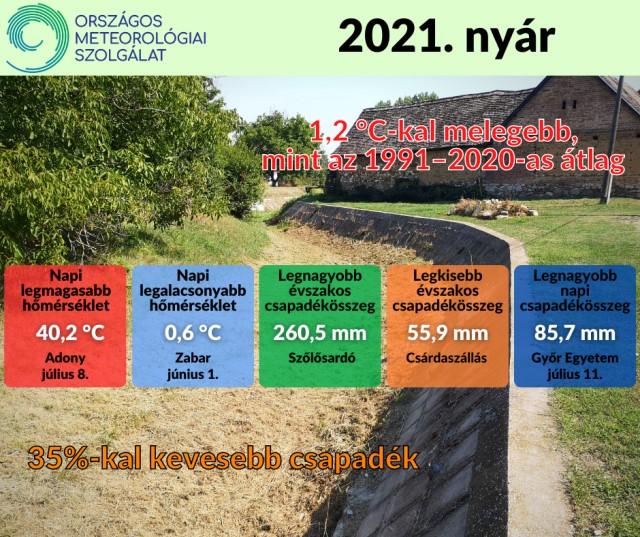 ORSZÁGOS METEOROLÓGIAI SZOLGÁLAT

2021. nyár

1,2 °C-kal melegebb, mint az 1991–2020-as átlag

Napi legmagasabb hőmérséklet
40,2 °C
Adony
július 8.

Napi legalacsonyabb hőmérséklet
0,6 °C
Zabar
június 1.

Legnagyobb évszakos csapadékösszeg
260,5 mm
Szőlősardó

Legkisebb évszakos csapadékösszeg
55,9 mm
Csárdaszállás

Legnagyobb napi csapadékösszeg
85,7 mm
Győr Egyetem
július 11.

35%-kal kevesebb csapadék